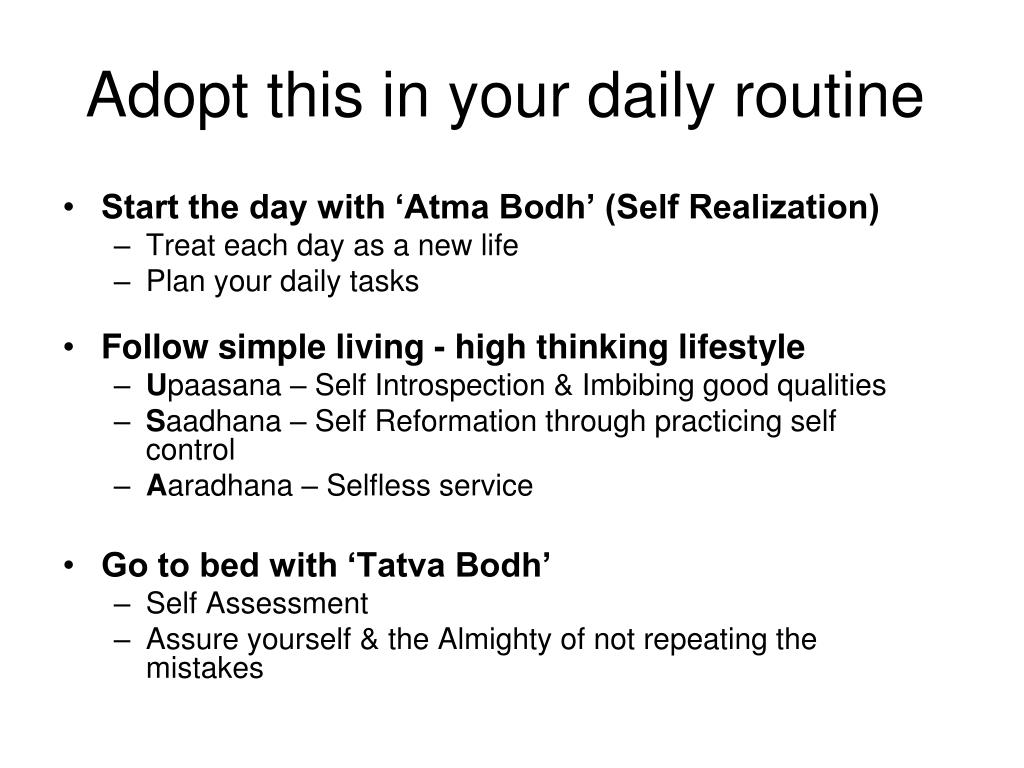 Adopt this in your daily routine

• Start the day with ‘Atma Bodh’ (Self Realization)
– Treat each day as a new life
– Plan your daily tasks

• Follow simple living - high thinking lifestyle
– Upaasana – Self Introspection & Imbibing good qualities
– Saadhana – Self Reformation through practicing self control
– Aaradhana – Selfless service

• Go to bed with ‘Tatva Bodh’
– Self Assessment
– Assure yourself & the Almighty of not repeating the mistakes